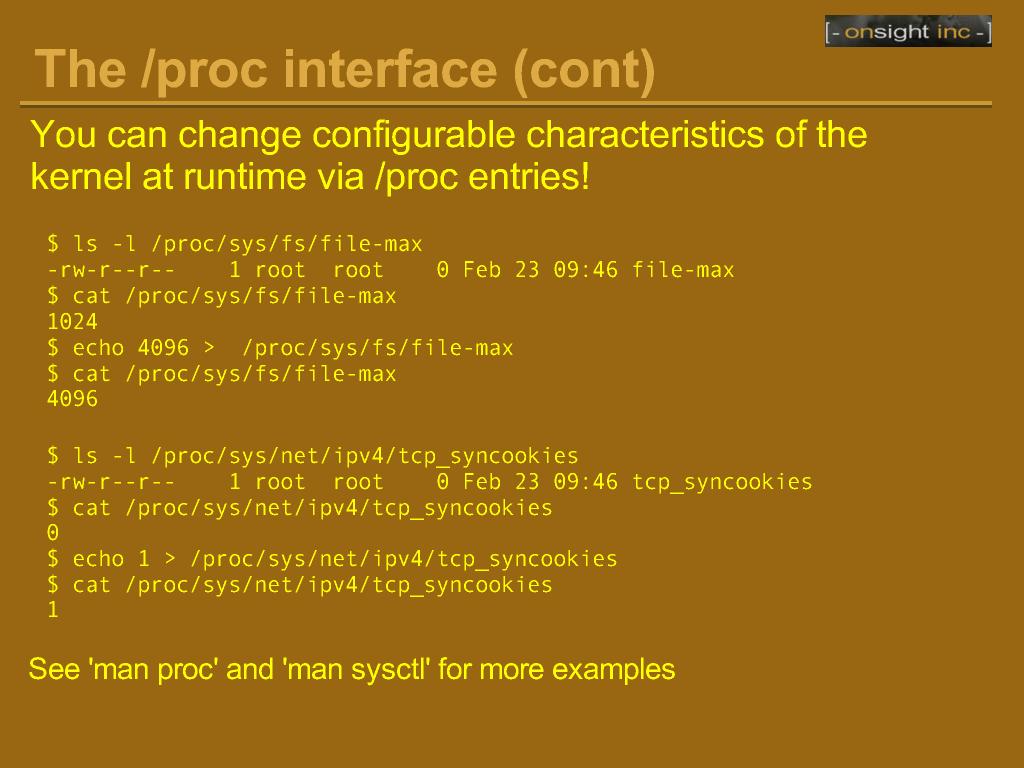 [- onsight inc -]

The /proc interface (cont)

You can change configurable characteristics of the kernel at runtime via /proc entries!

$ ls -l /proc/sys/fs/file-max
-rw-r--r-- 1 root root 0 Feb 23 09:46 file-max
$ cat /proc/sys/fs/file-max
1024
$ echo 4096 > /proc/sys/fs/file-max
$ cat /proc/sys/fs/file-max
4096

$ ls -l /proc/sys/net/ipv4/tcp_syncookies
-rw-r--r-- 1 root root 0 Feb 23 09:46 tcp_syncookies
$ cat /proc/sys/net/ipv4/tcp_syncookies
0
$ echo 1 > /proc/sys/net/ipv4/tcp_syncookies
$ cat /proc/sys/net/ipv4/tcp_syncookies
1

See 'man proc' and 'man sysctl' for more examples